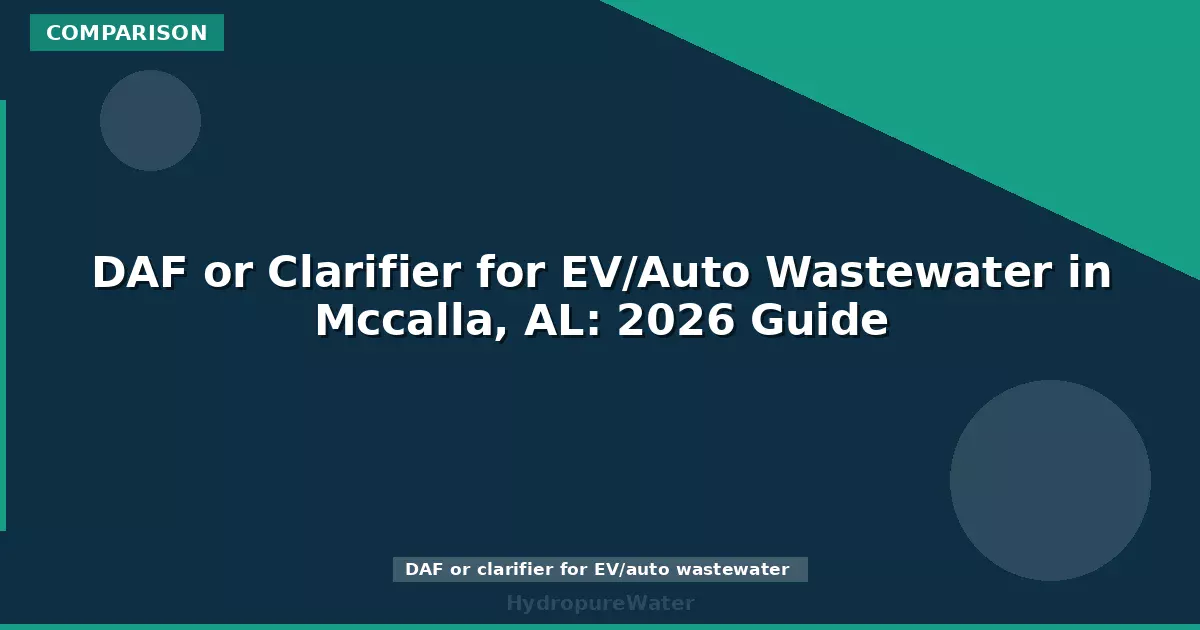 COMPARISON

DAF or Clarifier for EV/Auto Wastewater in Mccalla, AL: 2026 Guide

DAF or clarifier for EV/auto wastewater

HydropureWater